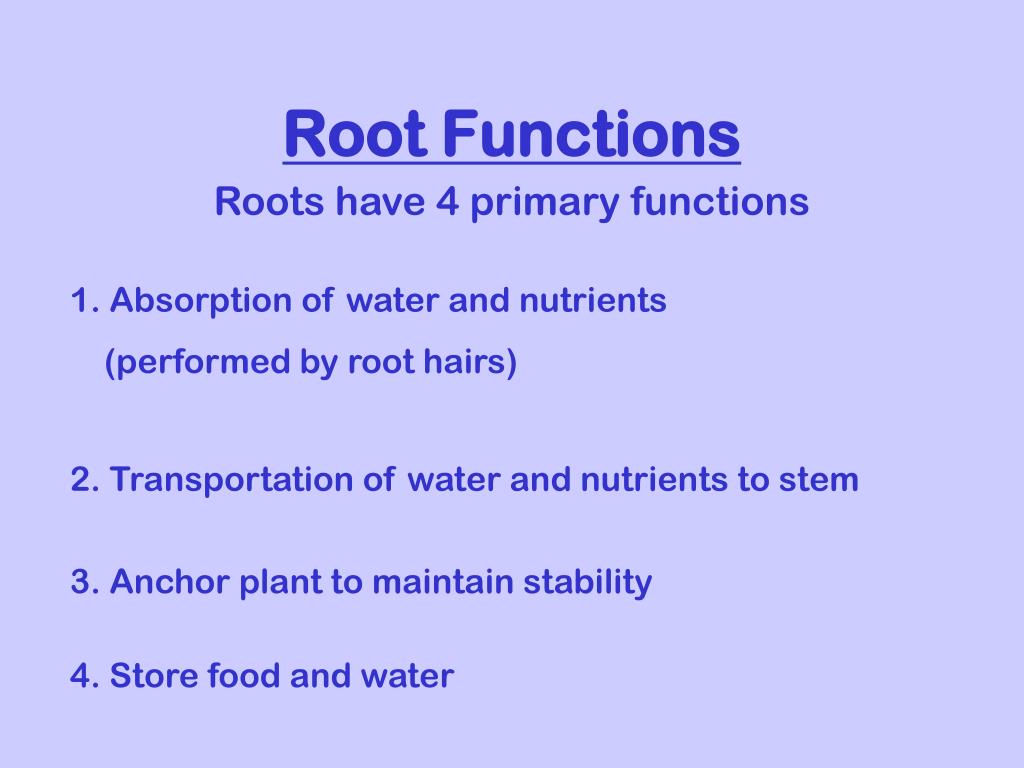 Root Functions
Roots have 4 primary functions

1. Absorption of water and nutrients
(performed by root hairs)

2. Transportation of water and nutrients to stem

3. Anchor plant to maintain stability

4. Store food and water